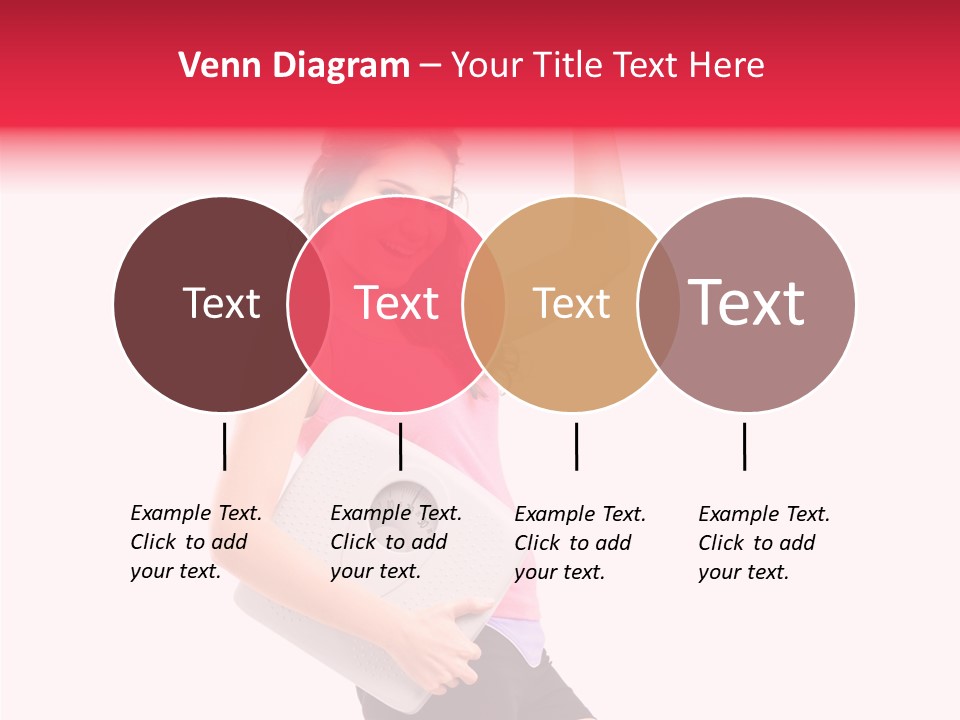 Venn Diagram – Your Title Text Here

Text

Text

Text

Text

Example Text. Click to add your text.

Example Text. Click to add your text.

Example Text. Click to add your text.

Example Text. Click to add your text.